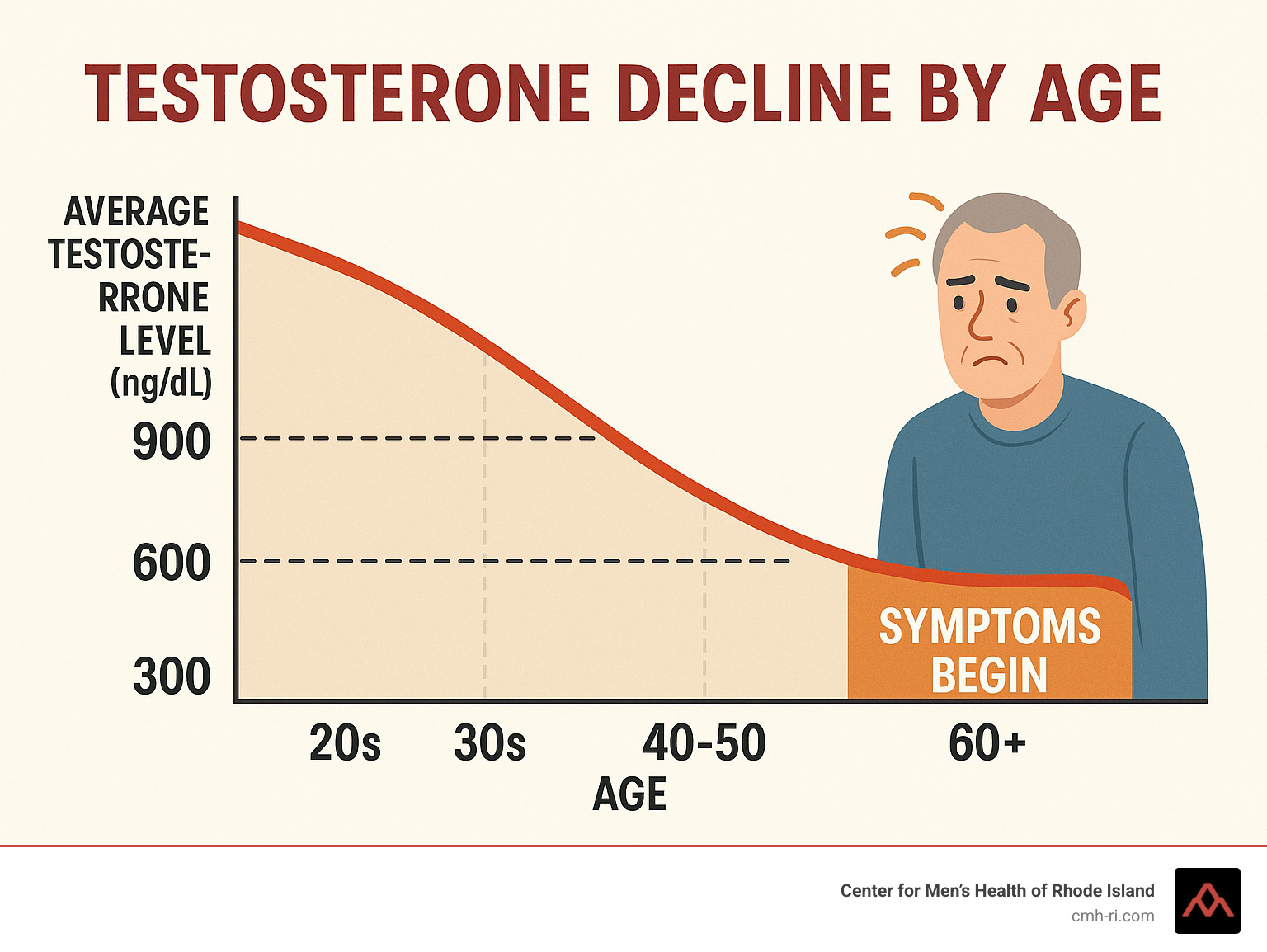 TESTOSTERONE DECLINE BY AGE

AVERAGE TESTOSTE-RRONE LEVEL (ng/dL)

900

600

300

SYMPTOMS BEGIN

20s 30s 40-50 60+

AGE

Center for Men's Health of Rhode Island
cmh-ri.com